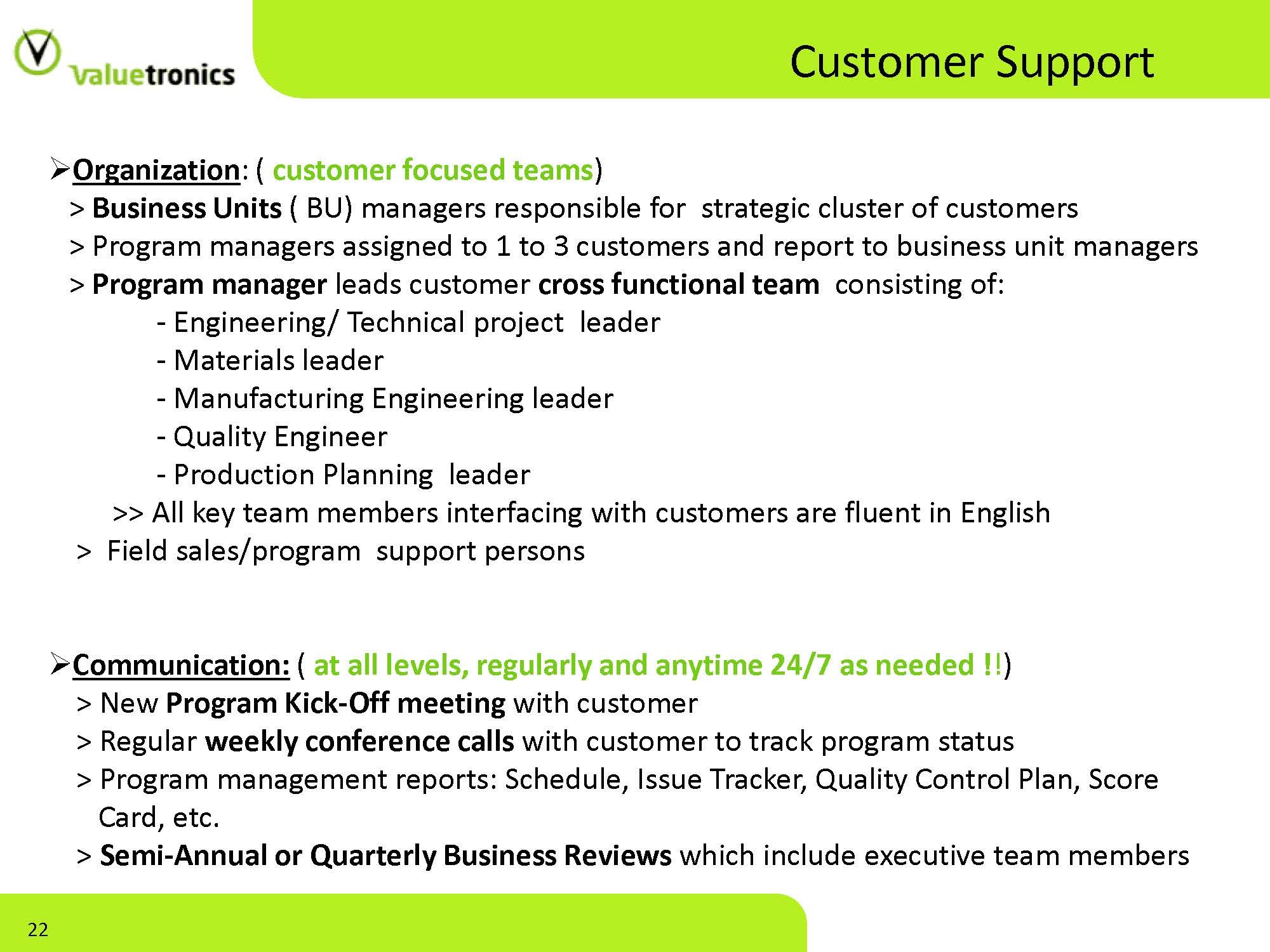 Valuetronics

Customer Support

➢Organization: ( customer focused teams)
> Business Units ( BU) managers responsible for strategic cluster of customers
> Program managers assigned to 1 to 3 customers and report to business unit managers
> Program manager leads customer cross functional team consisting of:
- Engineering/ Technical project leader
- Materials leader
- Manufacturing Engineering leader
- Quality Engineer
- Production Planning leader
>> All key team members interfacing with customers are fluent in English
> Field sales/program support persons

➢Communication: ( at all levels, regularly and anytime 24/7 as needed !!)
> New Program Kick-Off meeting with customer
> Regular weekly conference calls with customer to track program status
> Program management reports: Schedule, Issue Tracker, Quality Control Plan, Score Card, etc.
> Semi-Annual or Quarterly Business Reviews which include executive team members

22